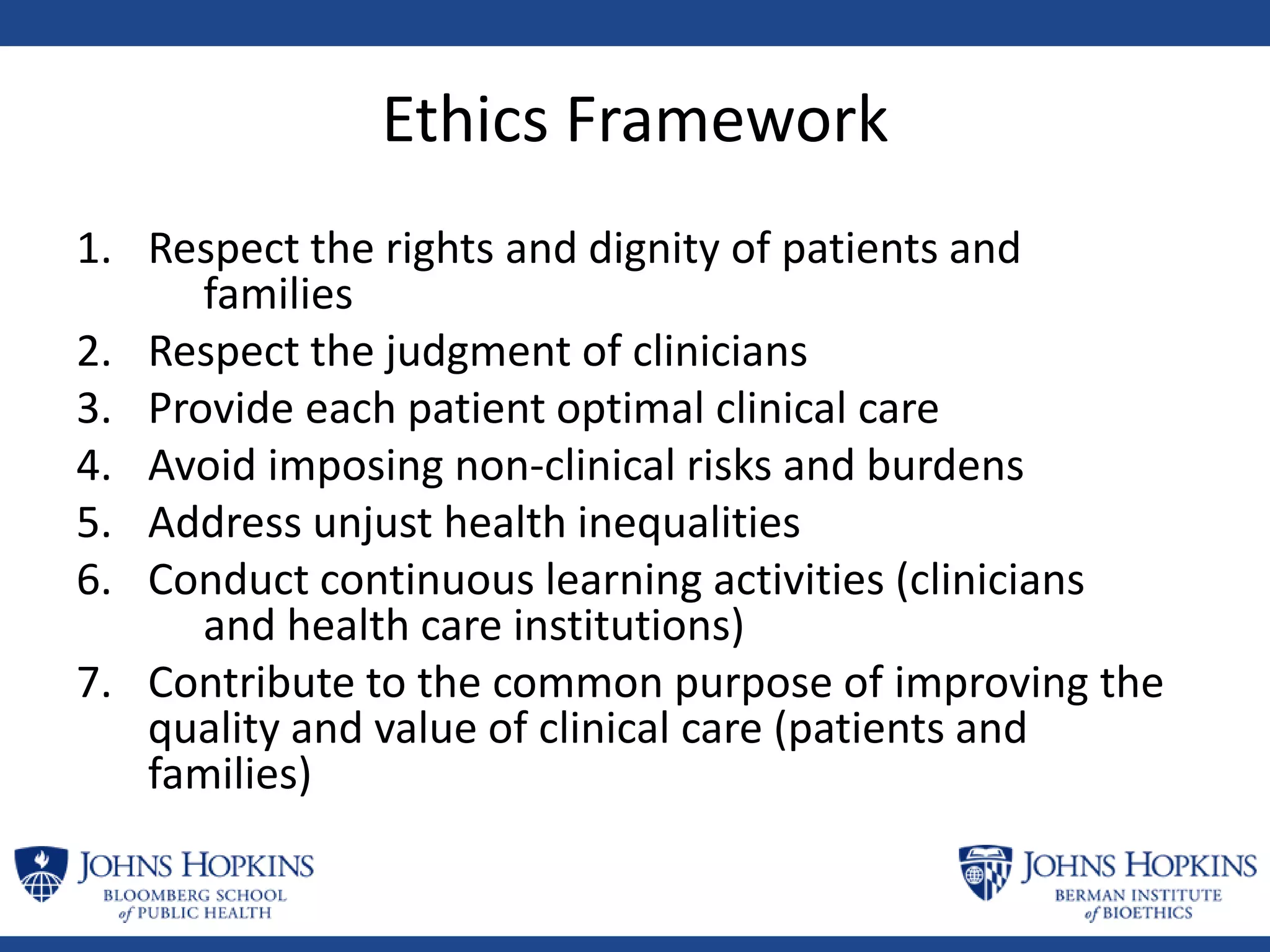 Ethics Framework

1. Respect the rights and dignity of patients and families
2. Respect the judgment of clinicians
3. Provide each patient optimal clinical care
4. Avoid imposing non-clinical risks and burdens
5. Address unjust health inequalities
6. Conduct continuous learning activities (clinicians and health care institutions)
7. Contribute to the common purpose of improving the quality and value of clinical care (patients and families)

JOHNS HOPKINS
BLOOMBERG SCHOOL of PUBLIC HEALTH

JOHNS HOPKINS
BERMAN INSTITUTE of BIOETHICS